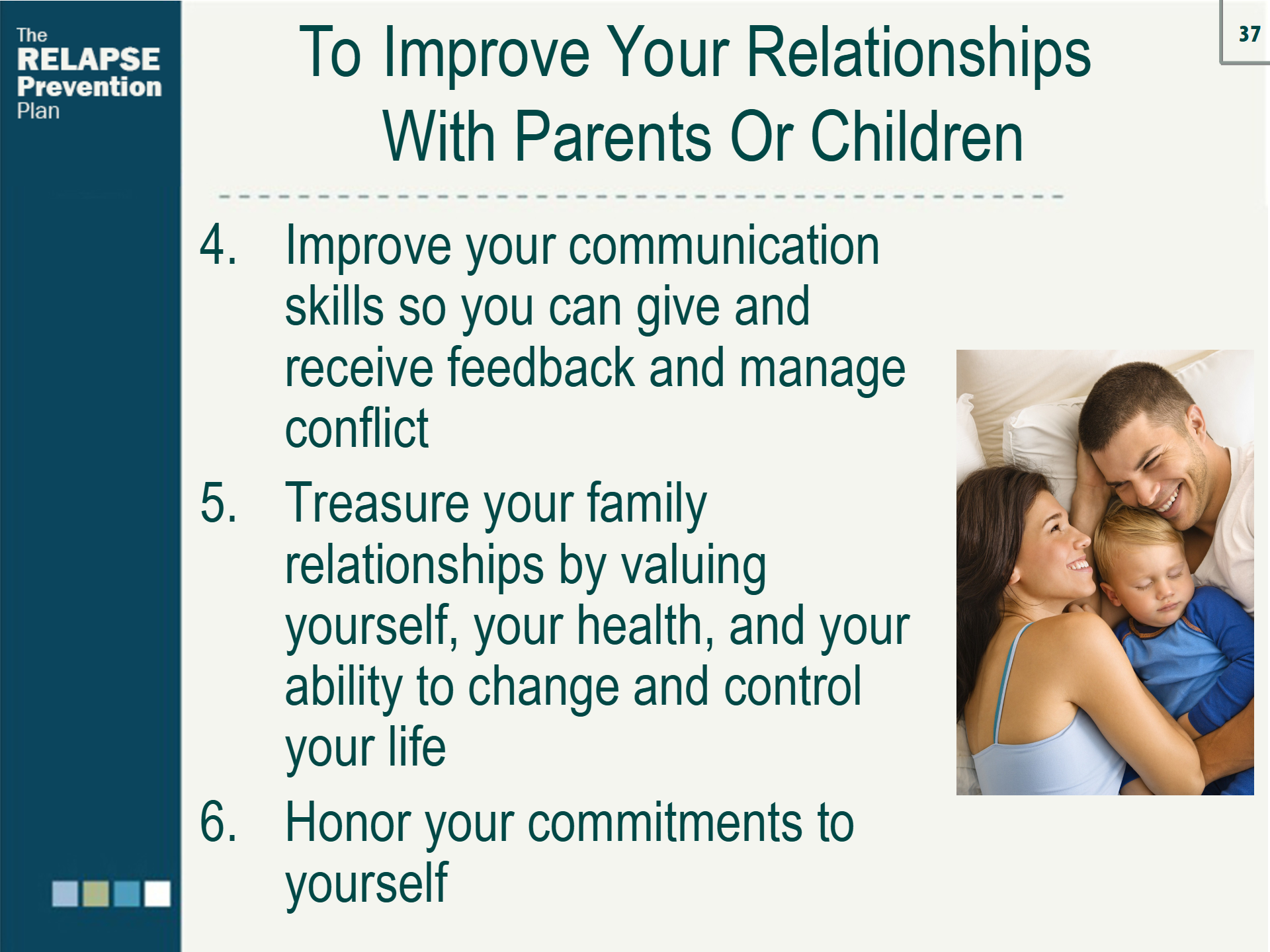 The RELAPSE Prevention Plan

To Improve Your Relationships With Parents Or Children

37

4. Improve your communication skills so you can give and receive feedback and manage conflict

5. Treasure your family relationships by valuing yourself, your health, and your ability to change and control your life

6. Honor your commitments to yourself